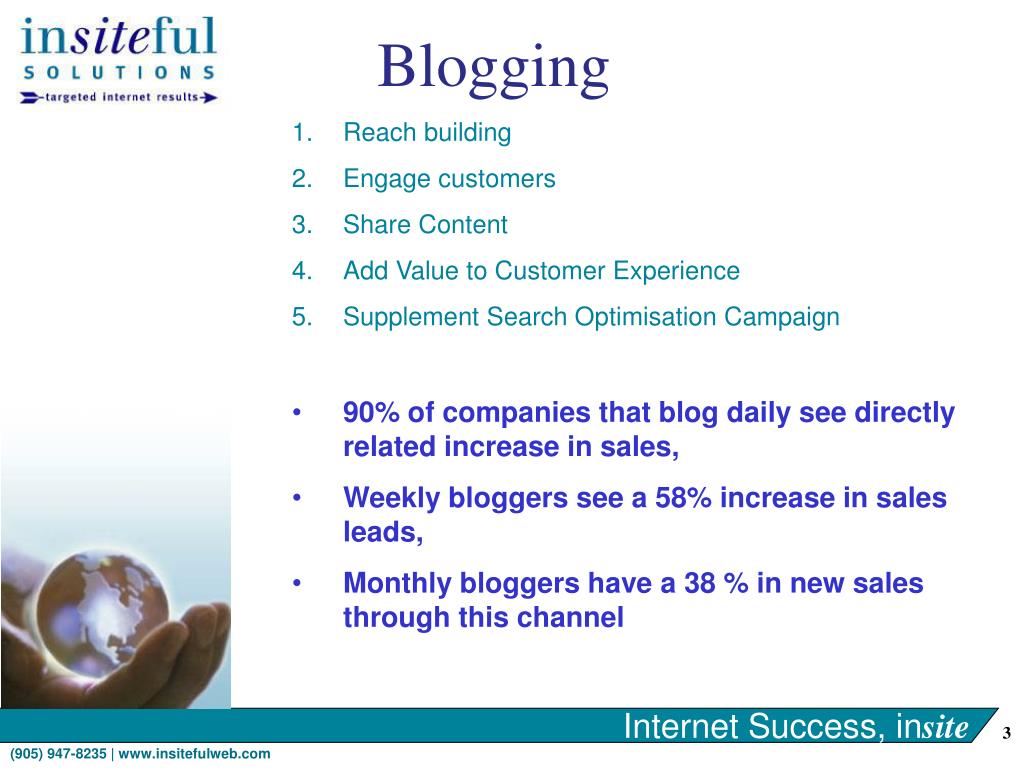 insiteful
SOLUTIONS
targeted internet results

Blogging

1. Reach building
2. Engage customers
3. Share Content
4. Add Value to Customer Experience
5. Supplement Search Optimisation Campaign

• 90% of companies that blog daily see directly related increase in sales,
• Weekly bloggers see a 58% increase in sales leads,
• Monthly bloggers have a 38 % in new sales through this channel

Internet Success, insite

3

(905) 947-8235 | www.insitefulweb.com